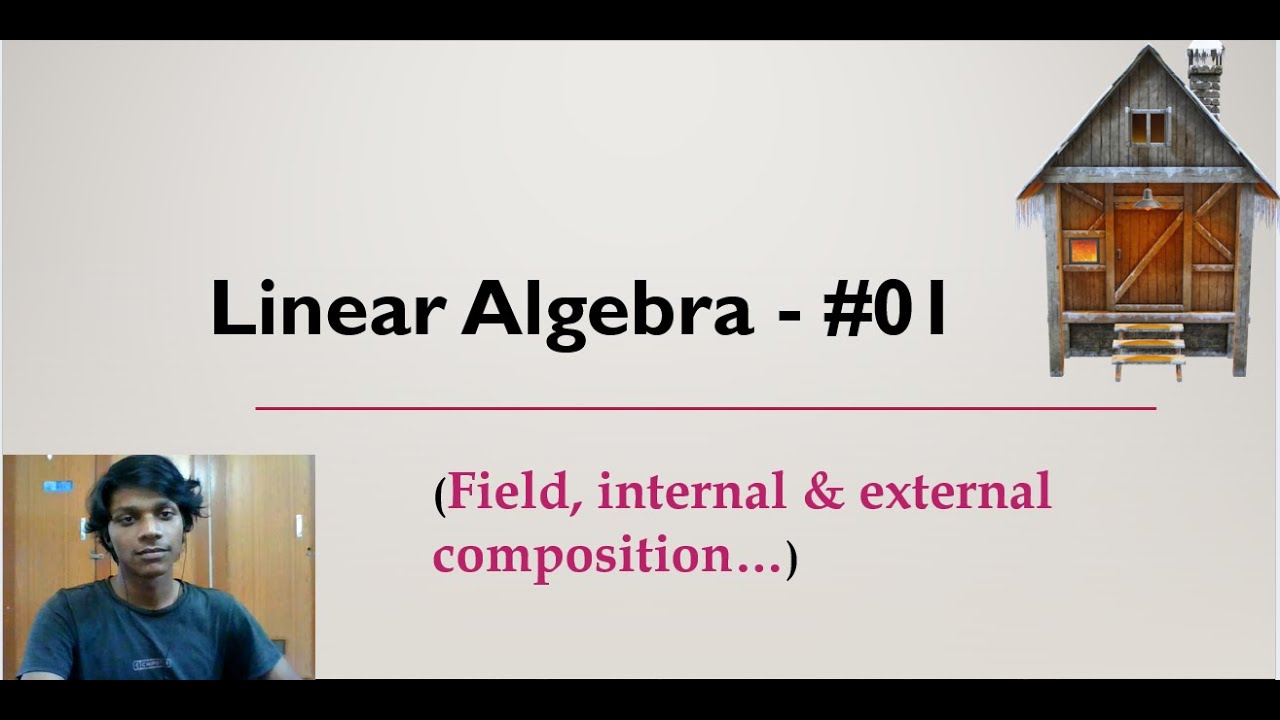 Linear Algebra - #01

(Field, internal & external composition…)